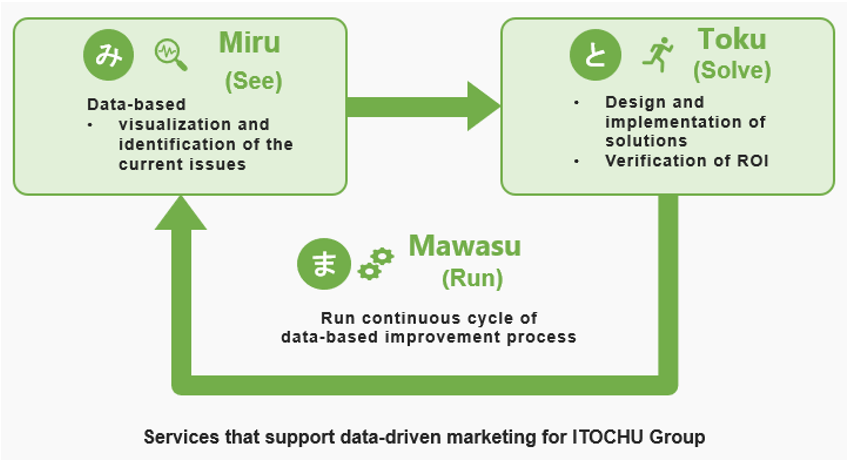 み Miru (See)

Data-based
• visualization and identification of the current issues

と Toku (Solve)

• Design and implementation of solutions
• Verification of ROI

ま Mawasu (Run)

Run continuous cycle of data-based improvement process

Services that support data-driven marketing for ITOCHU Group